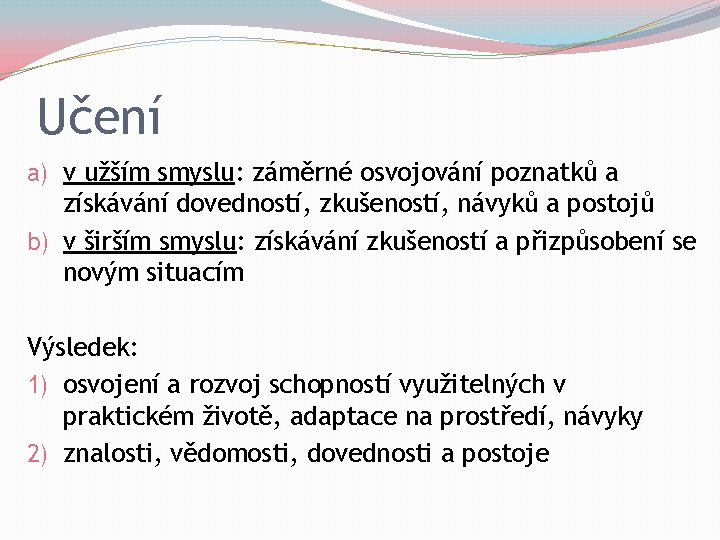 Učení

a) v užším smyslu: záměrné osvojování poznatků a získávání dovedností, zkušeností, návyků a postojů
b) v širším smyslu: získávání zkušeností a přizpůsobení se novým situacím

Výsledek:
1) osvojení a rozvoj schopností využitelných v praktickém životě, adaptace na prostředí, návyky
2) znalosti, vědomosti, dovednosti a postoje